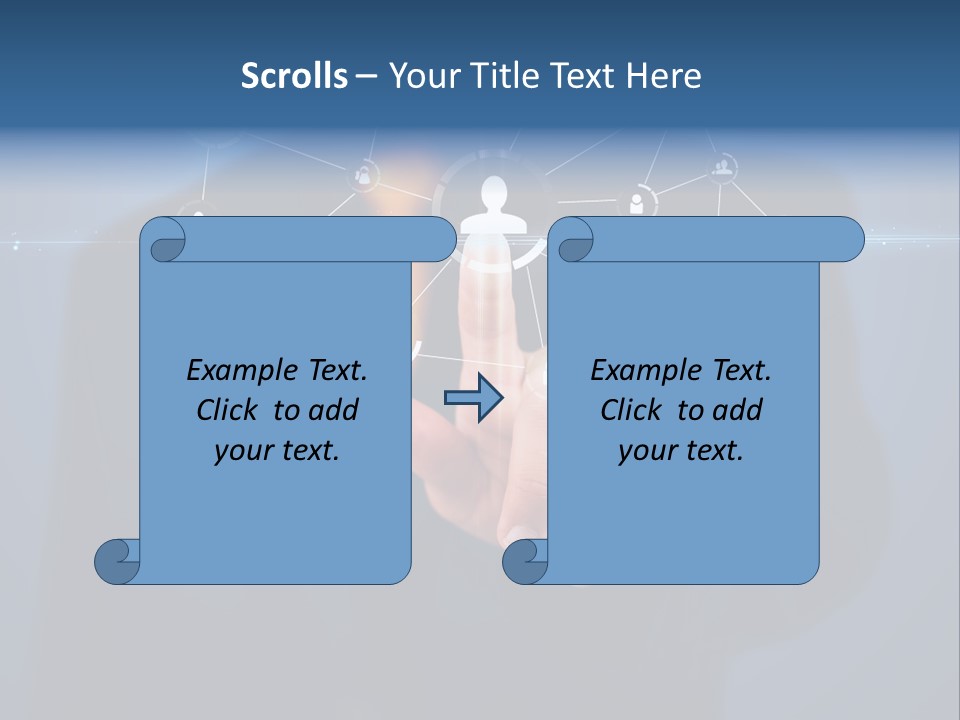 Scrolls – Your Title Text Here

Example Text. Click to add your text.

Example Text. Click to add your text.